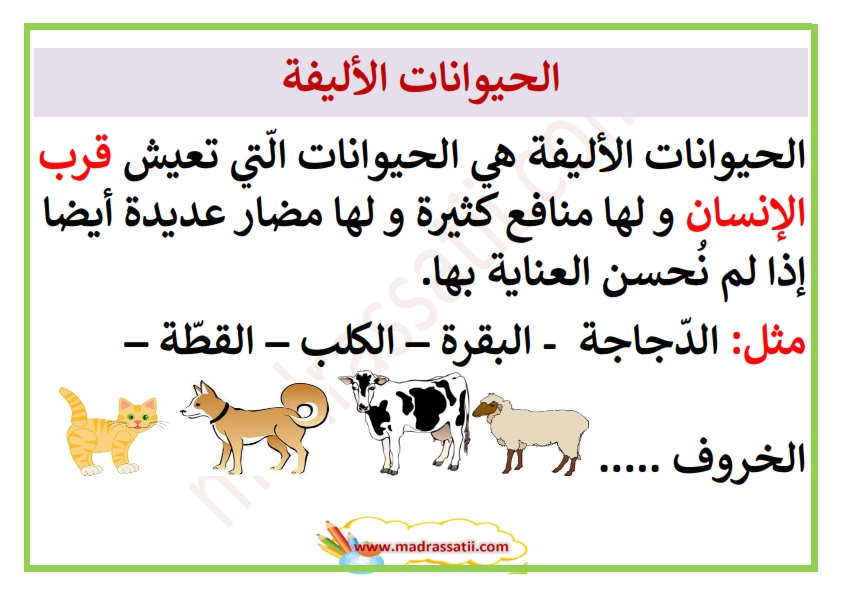 الحيوانات الأليفة

الحيوانات الأليفة هي الحيوانات الّتي تعيش قرب الإنسان و لها منافع كثيرة و لها مضار عديدة أيضا إذا لم نُحسن العناية بها.

مثل: الدّجاجة - البقرة – الكلب – القطّة – الخروف .....

madrassatii.com

www.madrassatii.com